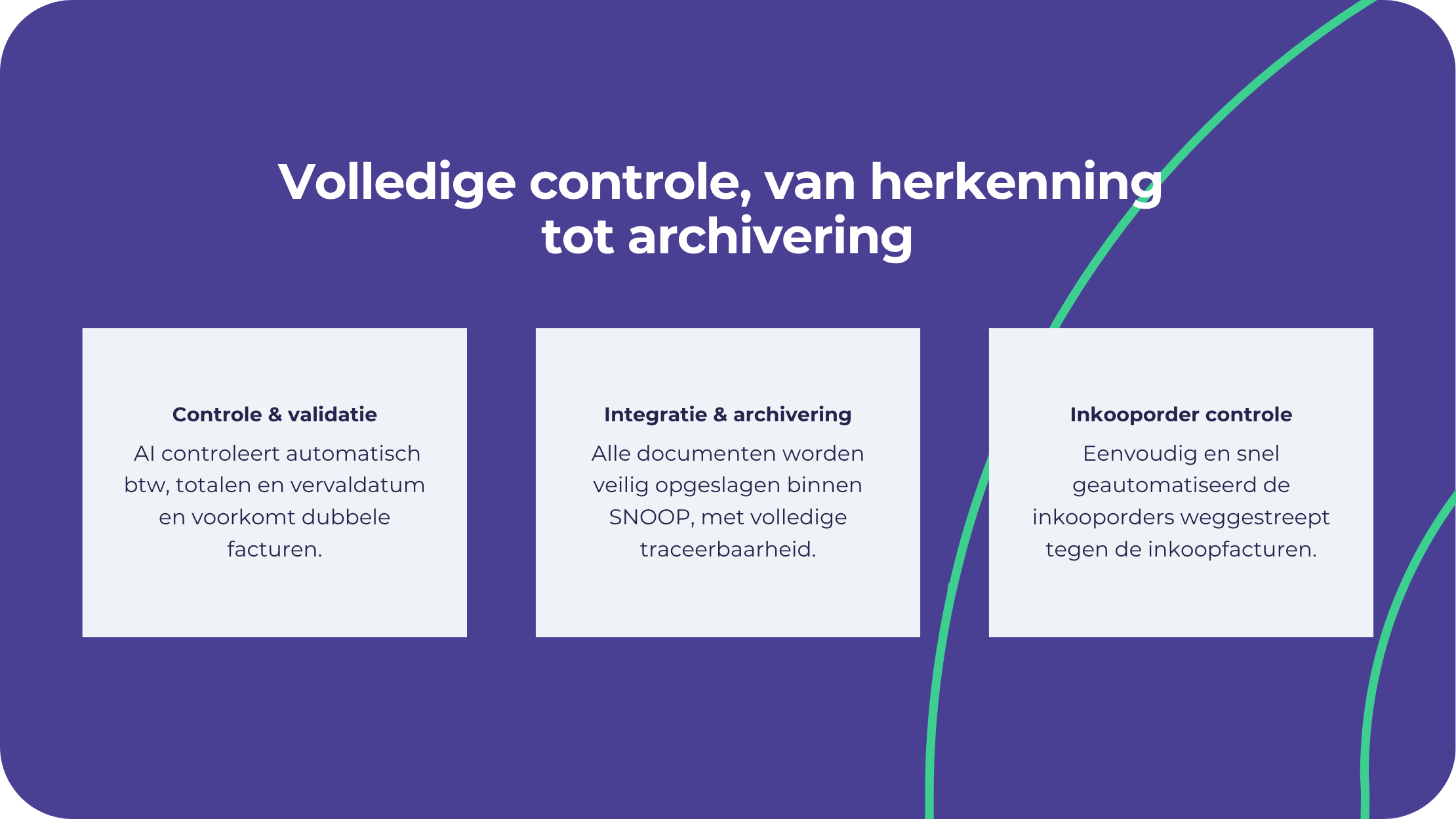 Volledige controle, van herkenning tot archivering

Controle & validatie

AI controleert automatisch btw, totalen en vervaldatum en voorkomt dubbele facturen.

Integratie & archivering

Alle documenten worden veilig opgeslagen binnen SNOOP, met volledige traceerbaarheid.

Inkooporder controle

Eenvoudig en snel geautomatiseerd de inkooporders weggestreept tegen de inkoopfacturen.